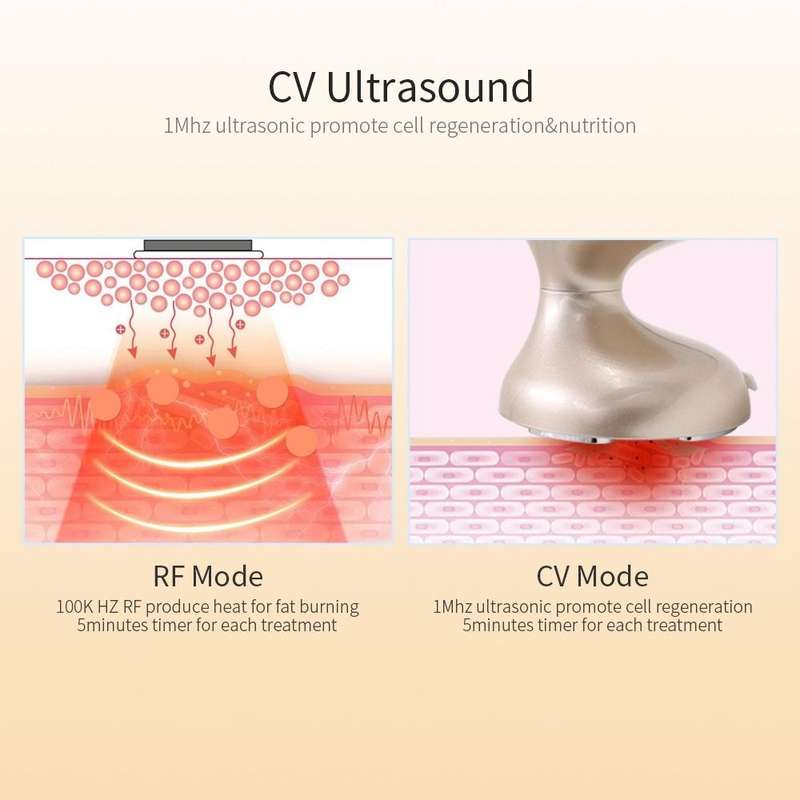 CV Ultrasound

1Mhz ultrasonic promote cell regeneration&nutrition

RF Mode

100K HZ RF produce heat for fat burning
5minutes timer for each treatment

CV Mode

1Mhz ultrasonic promote cell regeneration
5minutes timer for each treatment